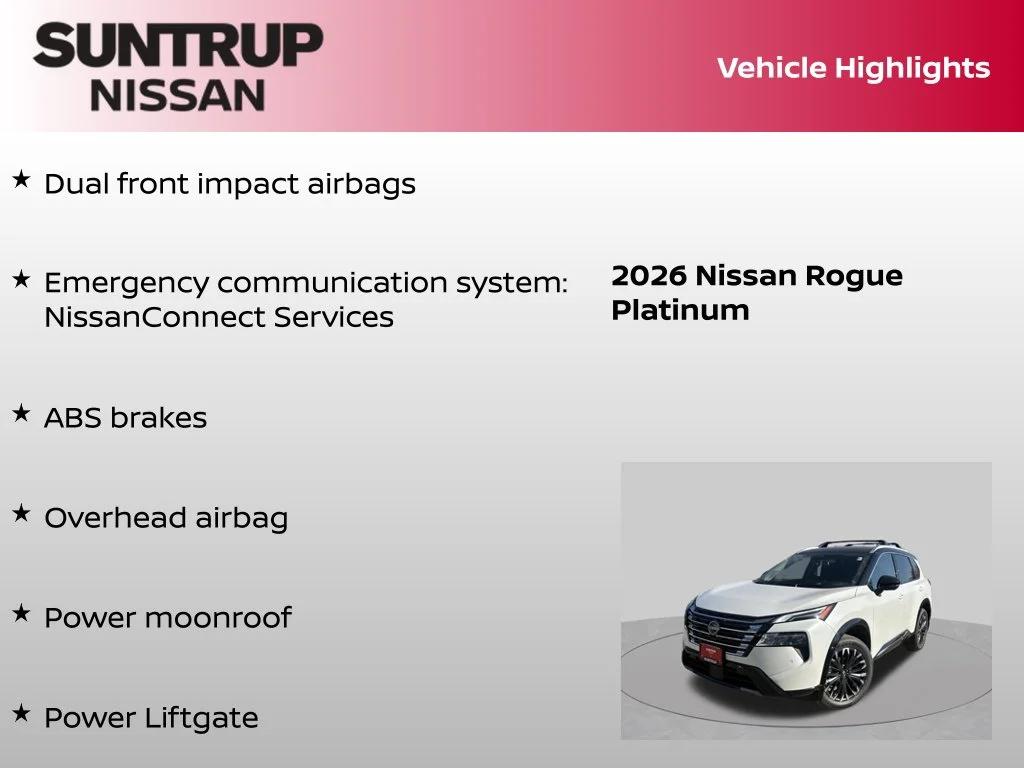 SUNTRUP
NISSAN

Vehicle Highlights

★ Dual front impact airbags

★ Emergency communication system: NissanConnect Services

★ ABS brakes

★ Overhead airbag

★ Power moonroof

★ Power Liftgate

2026 Nissan Rogue Platinum